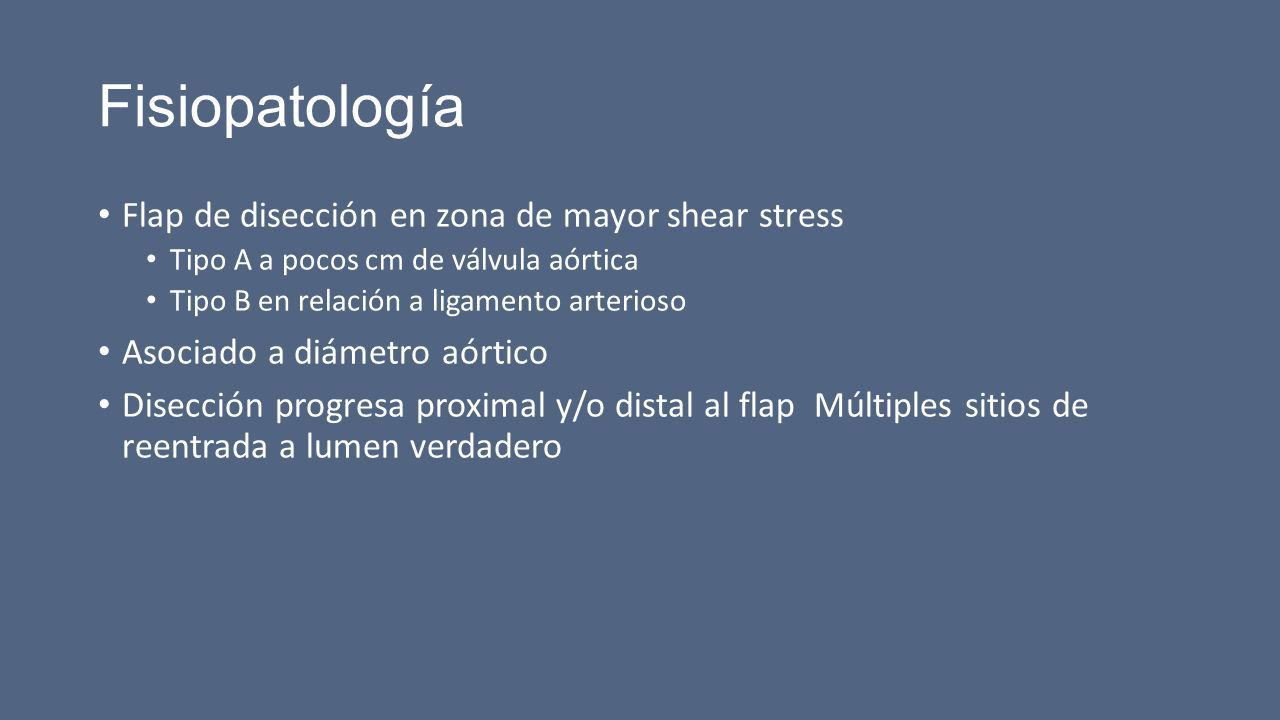 Fisiopatología

• Flap de disección en zona de mayor shear stress
  • Tipo A a pocos cm de válvula aórtica
  • Tipo B en relación a ligamento arterioso
• Asociado a diámetro aórtico
• Disección progresa proximal y/o distal al flap Múltiples sitios de reentrada a lumen verdadero